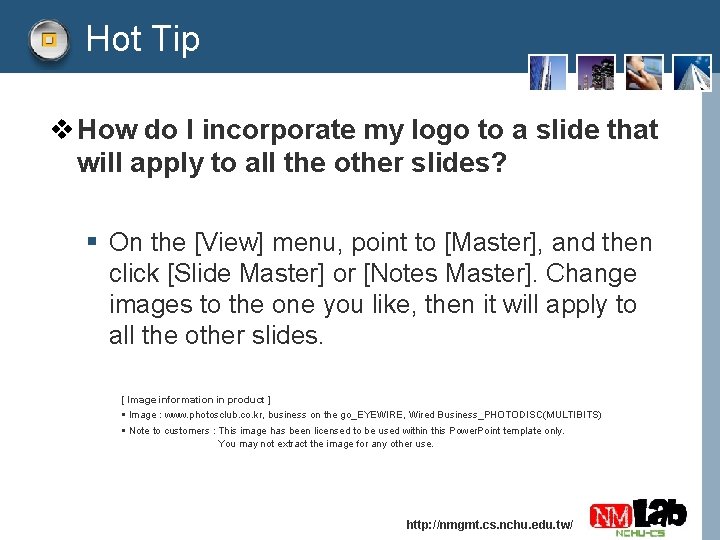 Hot Tip

❖ How do I incorporate my logo to a slide that will apply to all the other slides?

▪ On the [View] menu, point to [Master], and then click [Slide Master] or [Notes Master]. Change images to the one you like, then it will apply to all the other slides.

[ Image information in product ]
▪ Image : www.photosclub.co.kr, business on the go_EYEWIRE, Wired Business_PHOTODISC(MULTIBITS)
▪ Note to customers : This image has been licensed to be used within this PowerPoint template only. You may not extract the image for any other use.

http://nmgmt.cs.nchu.edu.tw/

NM lab
NCHU-CS